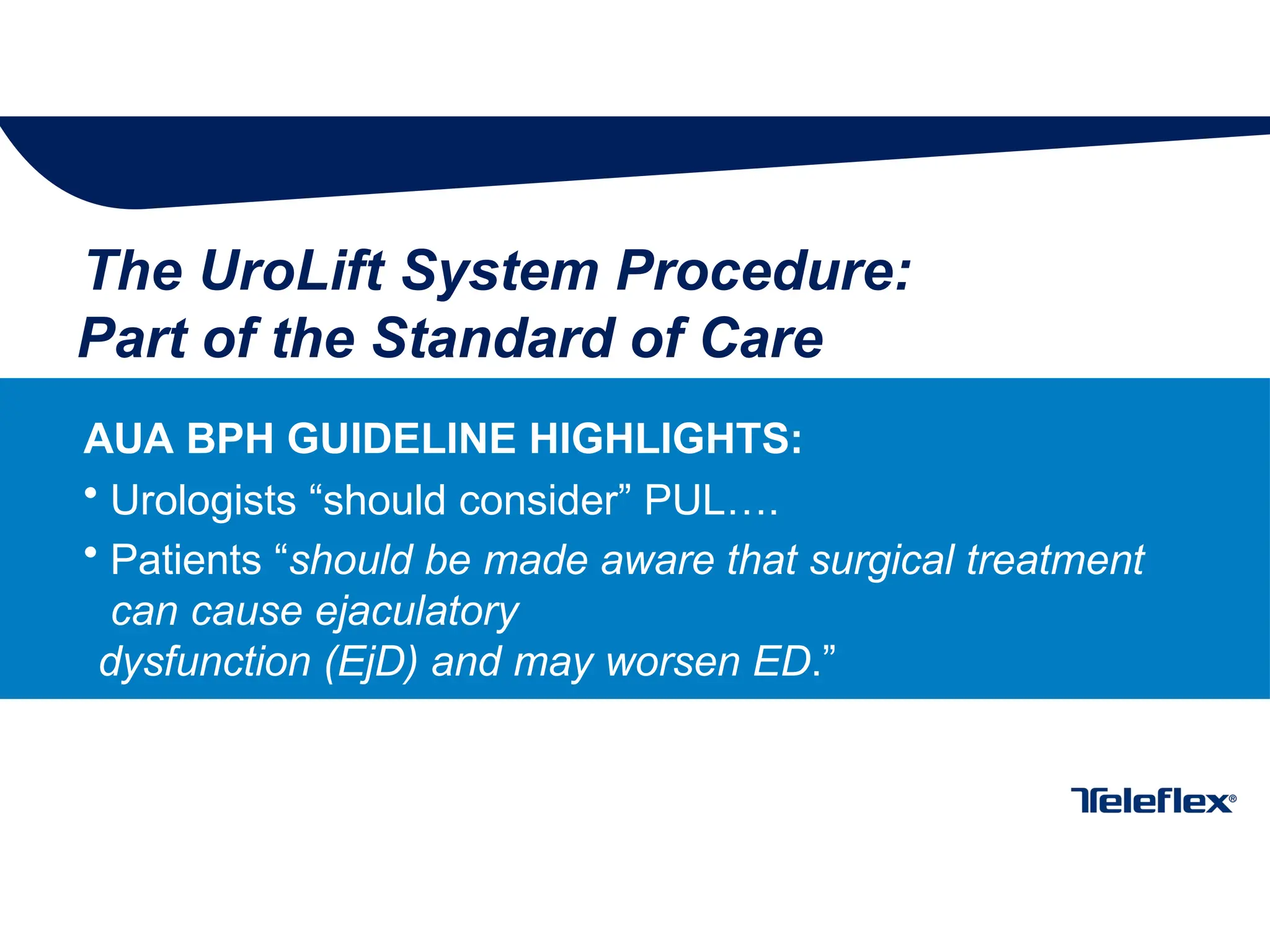 The UroLift System Procedure:
Part of the Standard of Care

AUA BPH GUIDELINE HIGHLIGHTS:

• Urologists “should consider” PUL….

• Patients “should be made aware that surgical treatment can cause ejaculatory dysfunction (EjD) and may worsen ED.”

Teleflex®